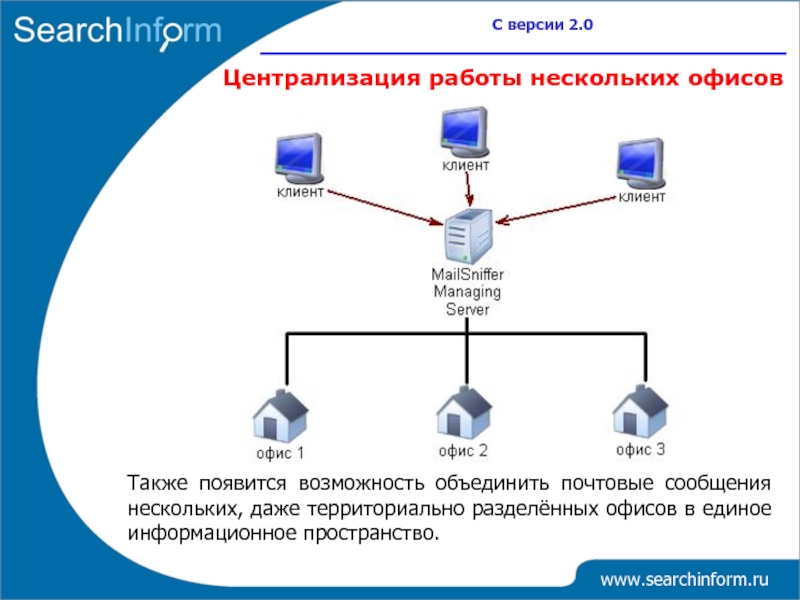 SearchInform

С версии 2.0

Централизация работы нескольких офисов

клиент

клиент

клиент

MailSniffer Managing Server

офис 1

офис 2

офис 3

Также появится возможность объединить почтовые сообщения нескольких, даже территориально разделённых офисов в единое информационное пространство.

www.searchinform.ru